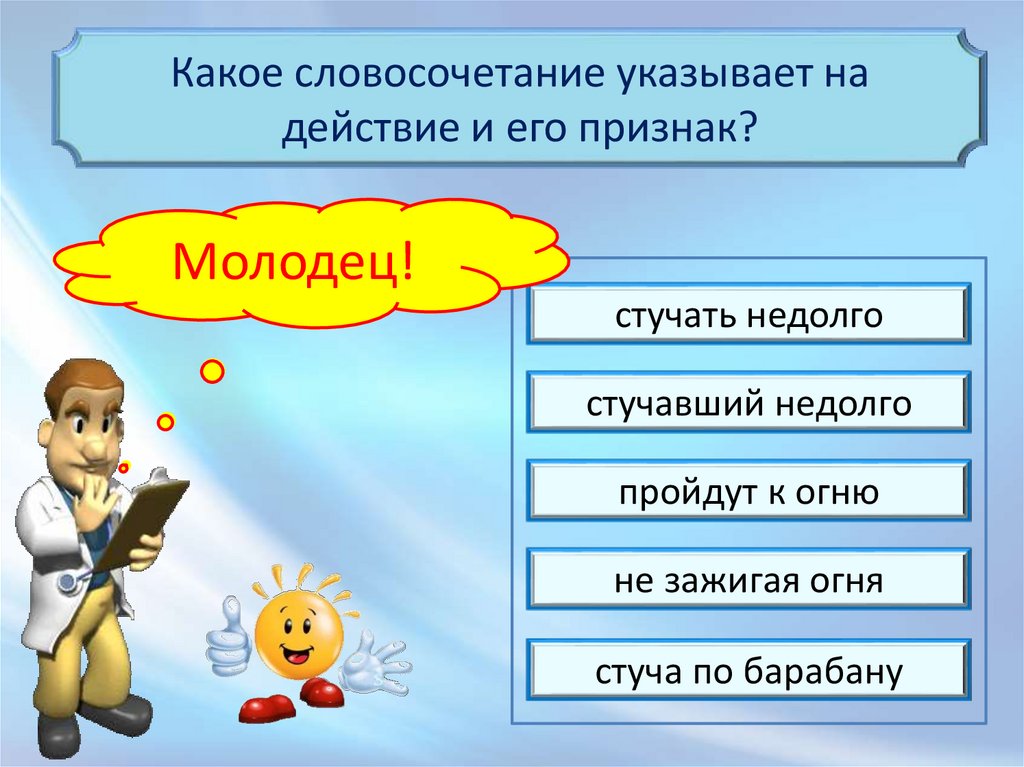 Какое словосочетание указывает на действие и его признак?

Молодец!

стучать недолго

стучавший недолго

пройдут к огню

не зажигая огня

стуча по барабану